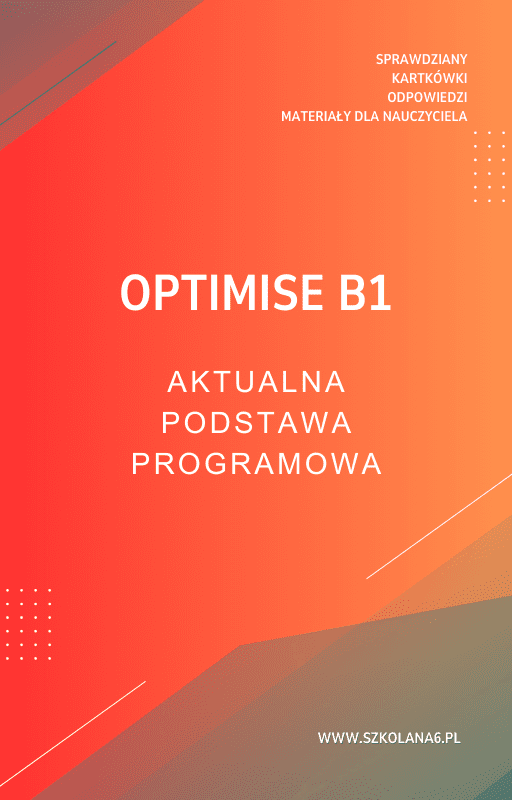 SPRAWDZIANY
KARTKÓWKI
ODPOWIEDZI
MATERIAŁY DLA NAUCZYCIELA

OPTIMISE B1

AKTUALNA
PODSTAWA
PROGRAMOWA

WWW.SZKOLANA6.PL